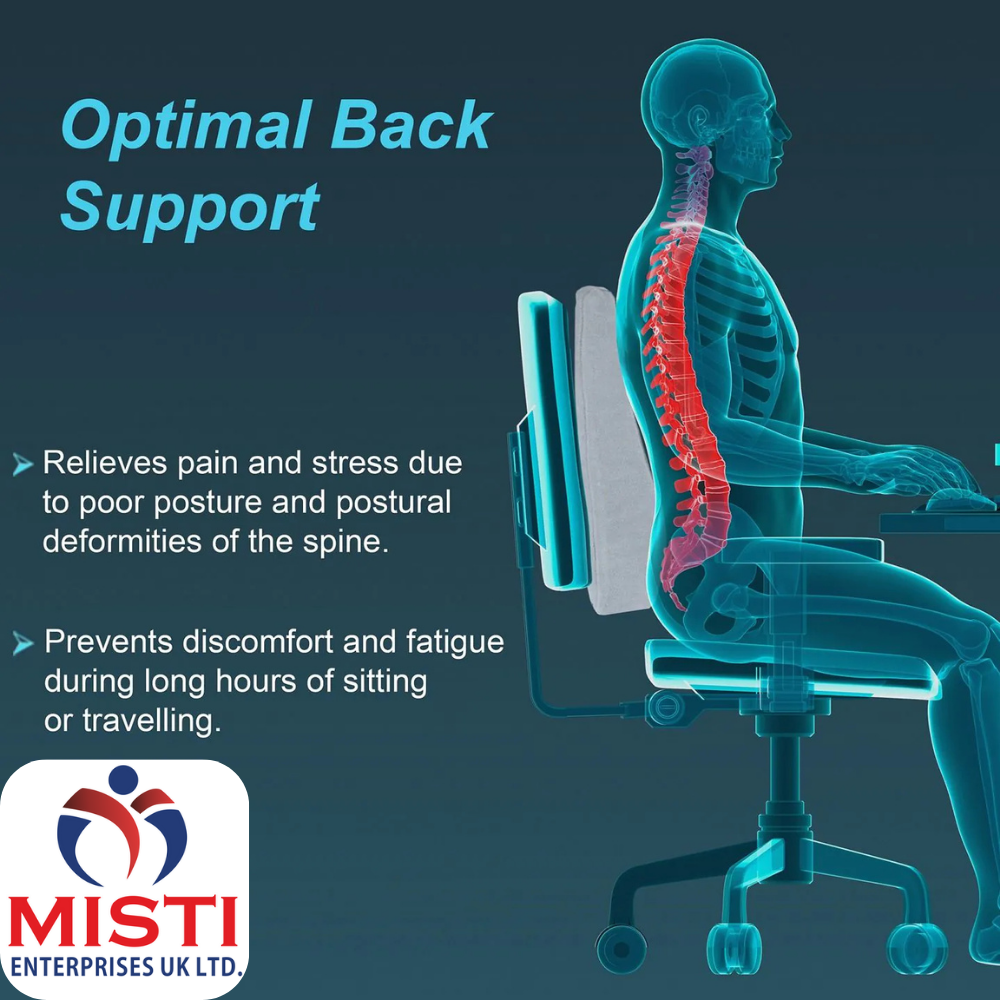 Optimal Back Support

➤ Relieves pain and stress due to poor posture and postural deformities of the spine.

➤ Prevents discomfort and fatigue during long hours of sitting or travelling.

MISTI
ENTERPRISES UK LTD.